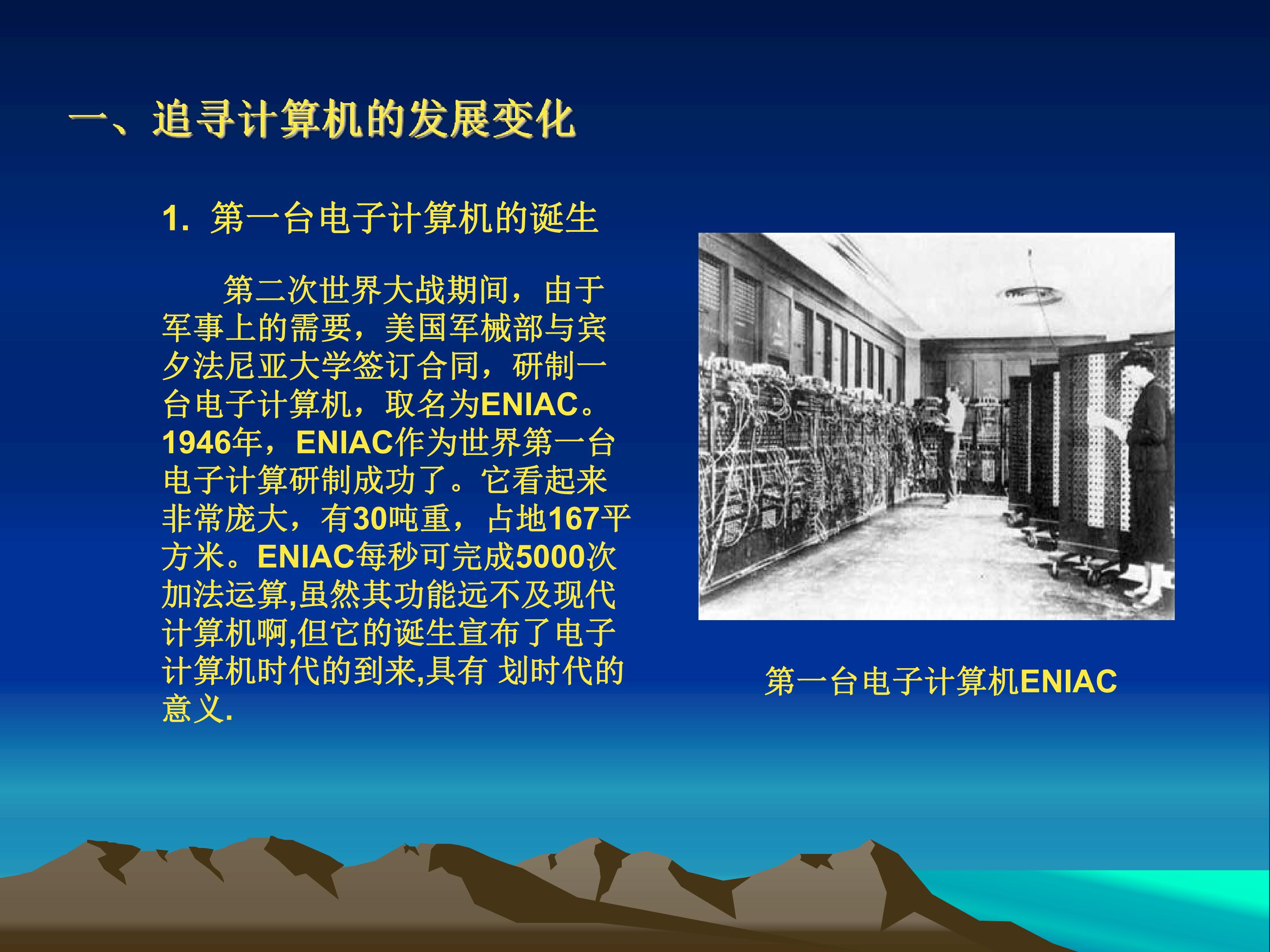 一、追寻计算机的发展变化

1.第一台电子计算机的诞生

第二次世界大战期间，由于军事上的需要，美国军械部与宾夕法尼亚大学签订合同，研制一台电子计算机，取名为ENIAC。1946年，ENIAC作为世界第一台电子计算研制成功了。它看起来非常庞大，有30吨重，占地167平方米。ENIAC每秒可完成5000次加法运算,虽然其功能远不及现代计算机啊,但它的诞生宣布了电子计算机时代的到来,具有 划时代的意义.

第一台电子计算机ENIAC